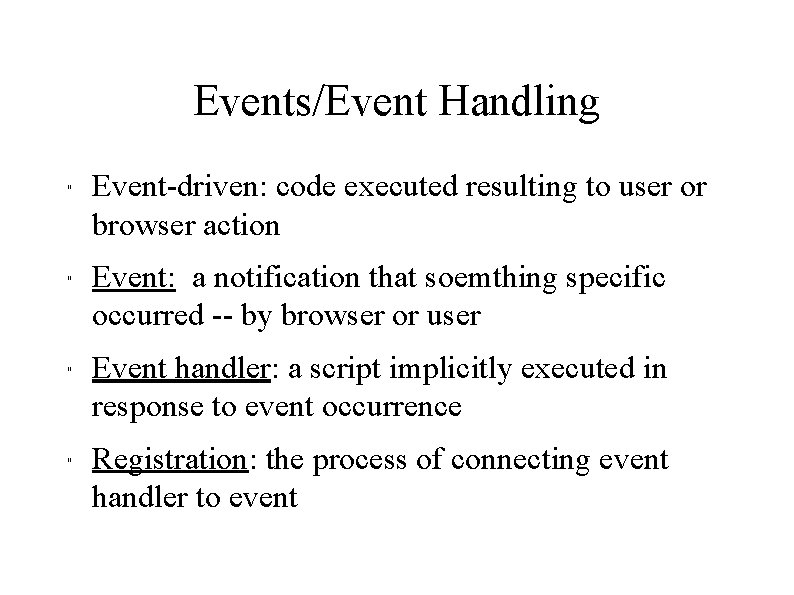 Events/Event Handling

" Event-driven: code executed resulting to user or browser action

" Event: a notification that soemthing specific occurred -- by browser or user

" Event handler: a script implicitly executed in response to event occurrence

" Registration: the process of connecting event handler to event